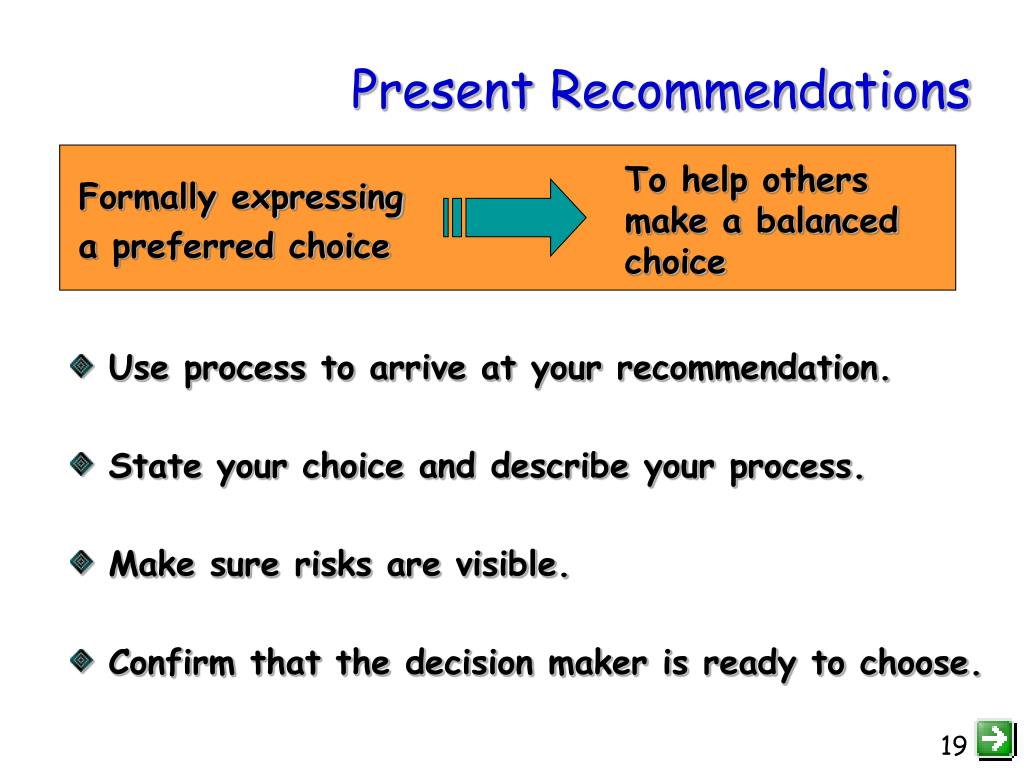 Present Recommendations

Formally expressing a preferred choice

To help others make a balanced choice

Use process to arrive at your recommendation.

State your choice and describe your process.

Make sure risks are visible.

Confirm that the decision maker is ready to choose.

19